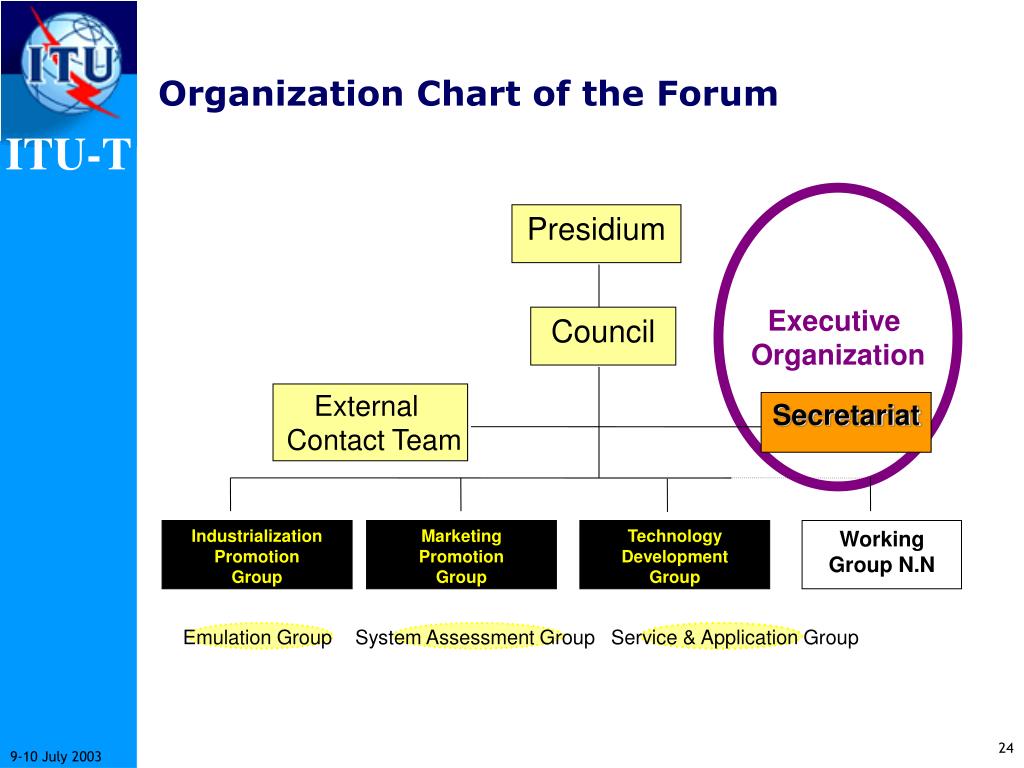 ITU

ITU-T

Organization Chart of the Forum

Presidium

Council

Executive Organization

External Contact Team

Secretariat

Industrialization Promotion Group

Marketing Promotion Group

Technology Development Group

Working Group N.N

Emulation Group System Assessment Group Service & Application Group

9-10 July 2003

24